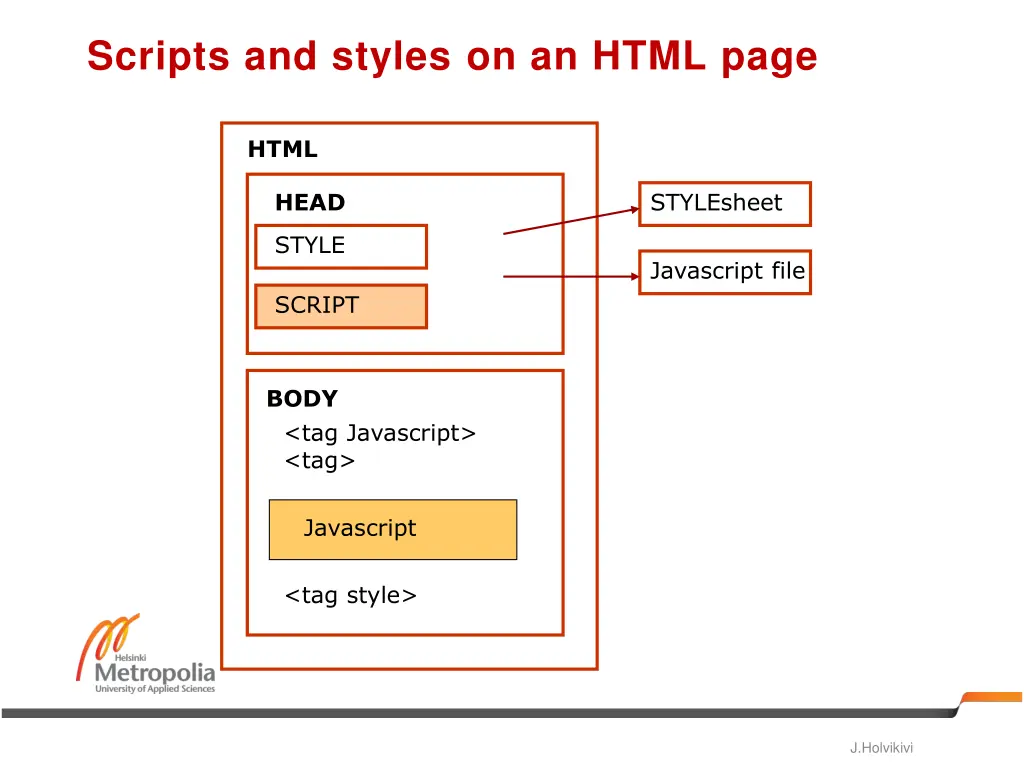 Scripts and styles on an HTML page

HTML

HEAD

STYLE

SCRIPT

STYLEsheet

Javascript file

BODY

<tag Javascript>
<tag>

Javascript

<tag style>

Helsinki
Metropolia
University of Applied Sciences

J.Holvikivi